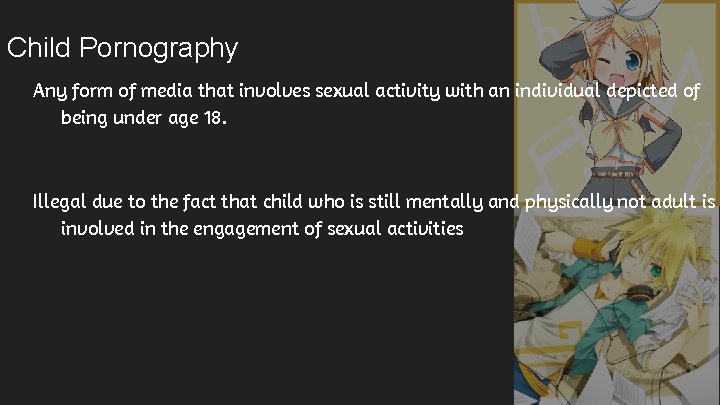 Child Pornography

Any form of media that involves sexual activity with an individual depicted of being under age 18.

Illegal due to the fact that child who is still mentally and physically not adult is involved in the engagement of sexual activities